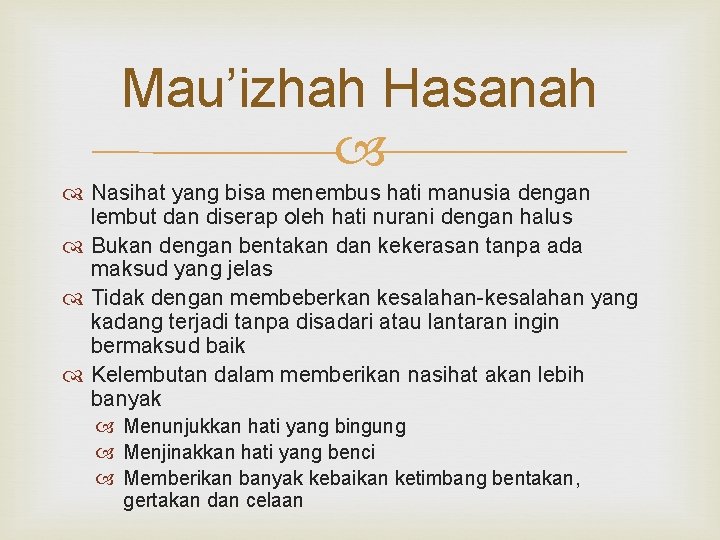 Mau’izhah Hasanah

Nasihat yang bisa menembus hati manusia dengan lembut dan diserap oleh hati nurani dengan halus

Bukan dengan bentakan dan kekerasan tanpa ada maksud yang jelas

Tidak dengan membeberkan kesalahan-kesalahan yang kadang terjadi tanpa disadari atau lantaran ingin bermaksud baik

Kelembutan dalam memberikan nasihat akan lebih banyak

Menunjukkan hati yang bingung

Menjinakkan hati yang benci

Memberikan banyak kebaikan ketimbang bentakan, gertakan dan celaan